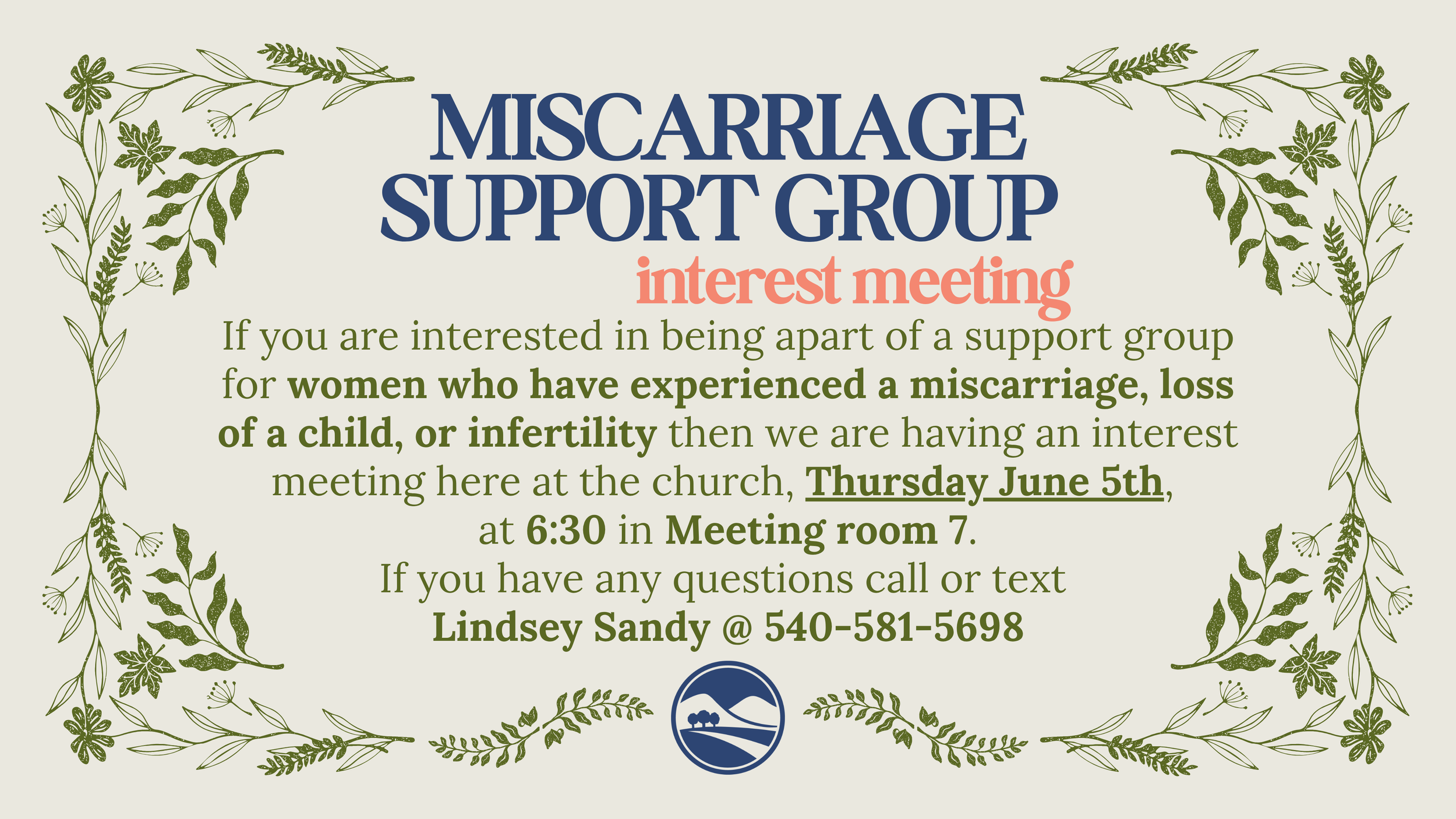 MISCARRIAGE SUPPORT GROUP

interest meeting

If you are interested in being apart of a support group for women who have experienced a miscarriage, loss of a child, or infertility then we are having an interest meeting here at the church, Thursday June 5th, at 6:30 in Meeting room 7.

If you have any questions call or text Lindsey Sandy @ 540-581-5698